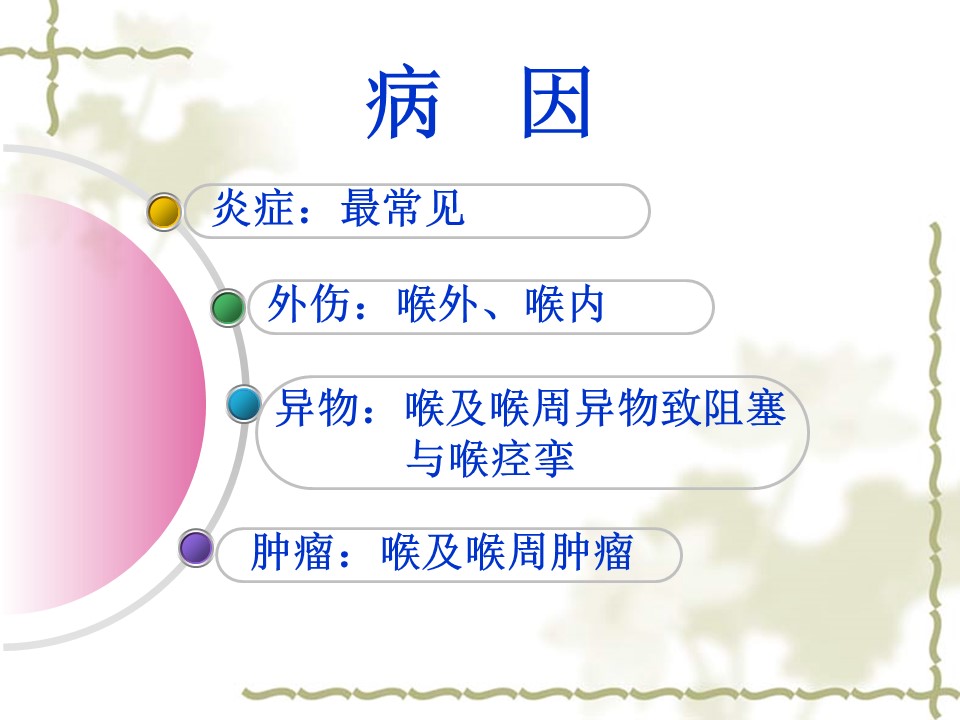 病　因

炎症：最常见

外伤：喉外、喉内

异物：喉及喉周异物致阻塞与喉痉挛

肿瘤：喉及喉周肿瘤